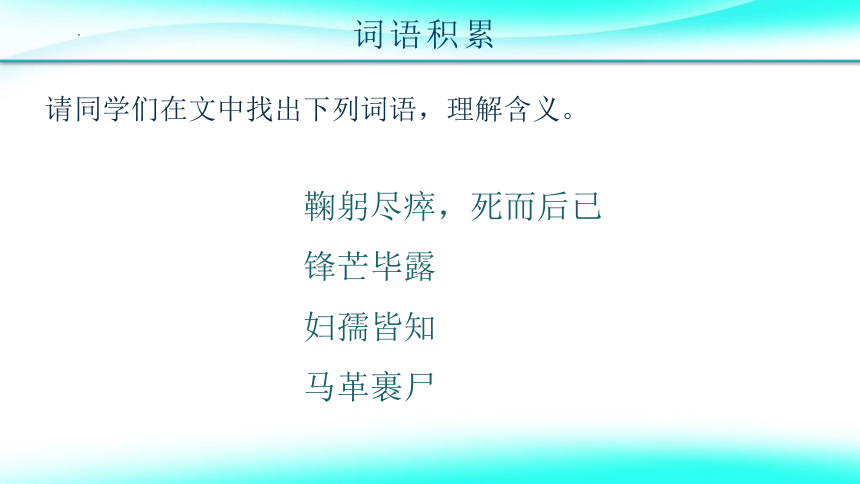 词语积累

请同学们在文中找出下列词语，理解含义。

鞠躬尽瘁，死而后已

锋芒毕露

妇孺皆知

马革裹尸